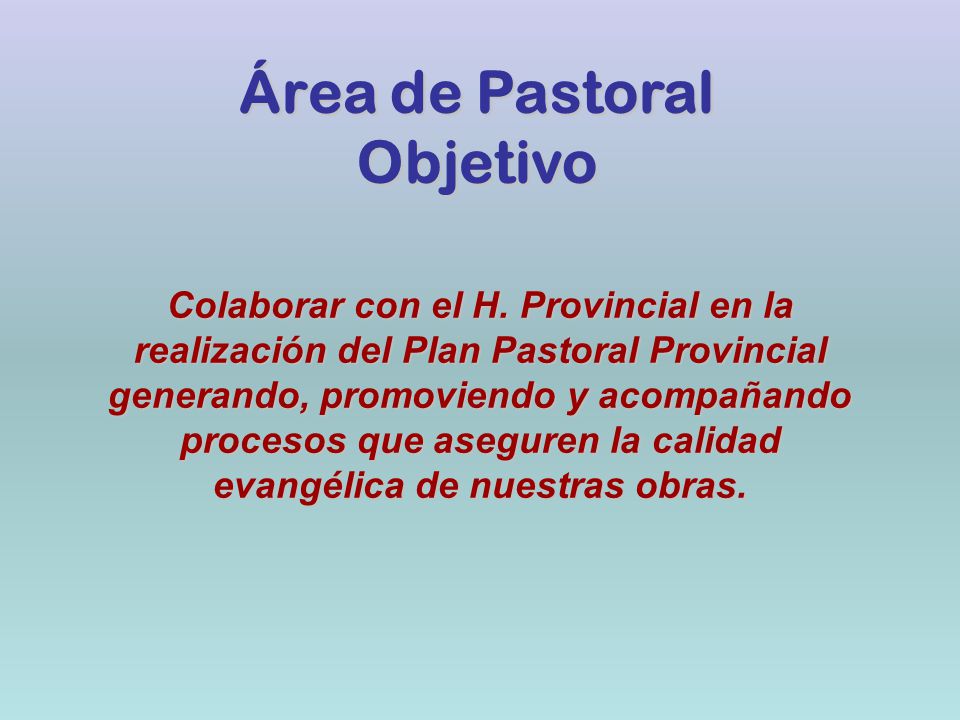 Área de Pastoral
Objetivo

Colaborar con el H. Provincial en la realización del Plan Pastoral Provincial generando, promoviendo y acompañando procesos que aseguren la calidad evangélica de nuestras obras.